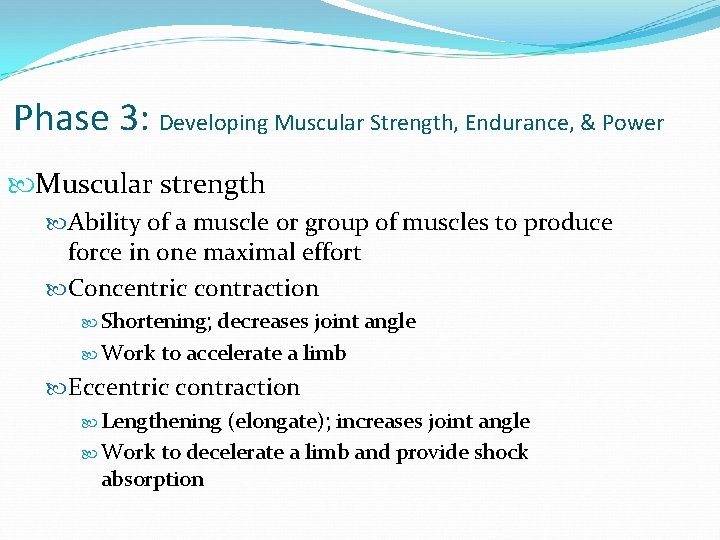 Phase 3: Developing Muscular Strength, Endurance, & Power

Muscular strength

Ability of a muscle or group of muscles to produce force in one maximal effort

Concentric contraction

Shortening; decreases joint angle

Work to accelerate a limb

Eccentric contraction

Lengthening (elongate); increases joint angle

Work to decelerate a limb and provide shock absorption